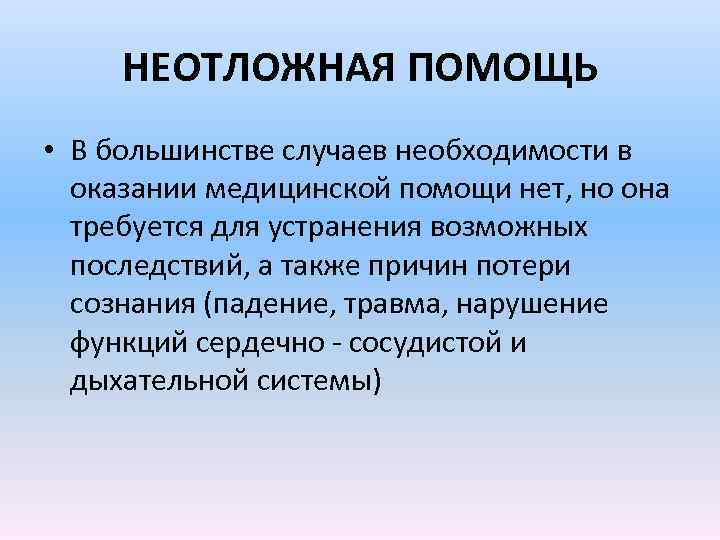 НЕОТЛОЖНАЯ ПОМОЩЬ

• В большинстве случаев необходимости в оказании медицинской помощи нет, но она требуется для устранения возможных последствий, а также причин потери сознания (падение, травма, нарушение функций сердечно - сосудистой и дыхательной системы)